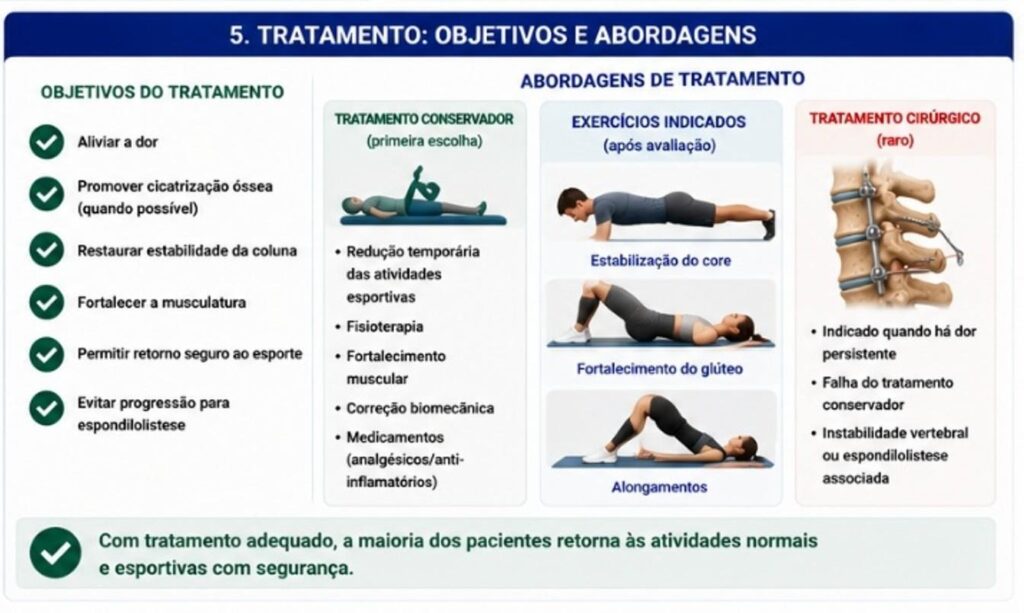 5. TRATAMENTO: OBJETIVOS E ABORDAGENS

OBJETIVOS DO TRATAMENTO

Aliviar a dor

Promover cicatrização óssea (quando possível)

Restaurar estabilidade da coluna

Fortalecer a musculatura

Permitir retorno seguro ao esporte

Evitar progressão para espondilolistese

ABORDAGENS DE TRATAMENTO

TRATAMENTO CONSERVADOR (primeira escolha)

• Redução temporária das atividades esportivas
• Fisioterapia
• Fortalecimento muscular
• Correção biomecânica
• Medicamentos (analgésicos/anti-inflamatórios)

EXERCÍCIOS INDICADOS (após avaliação)

Estabilização do core

Fortalecimento do glúteo

Alongamentos

TRATAMENTO CIRÚRGICO (raro)

• Indicado quando há dor persistente
• Falha do tratamento conservador
• Instabilidade vertebral ou espondilolistese associada

Com tratamento adequado, a maioria dos pacientes retorna às atividades normais e esportivas com segurança.